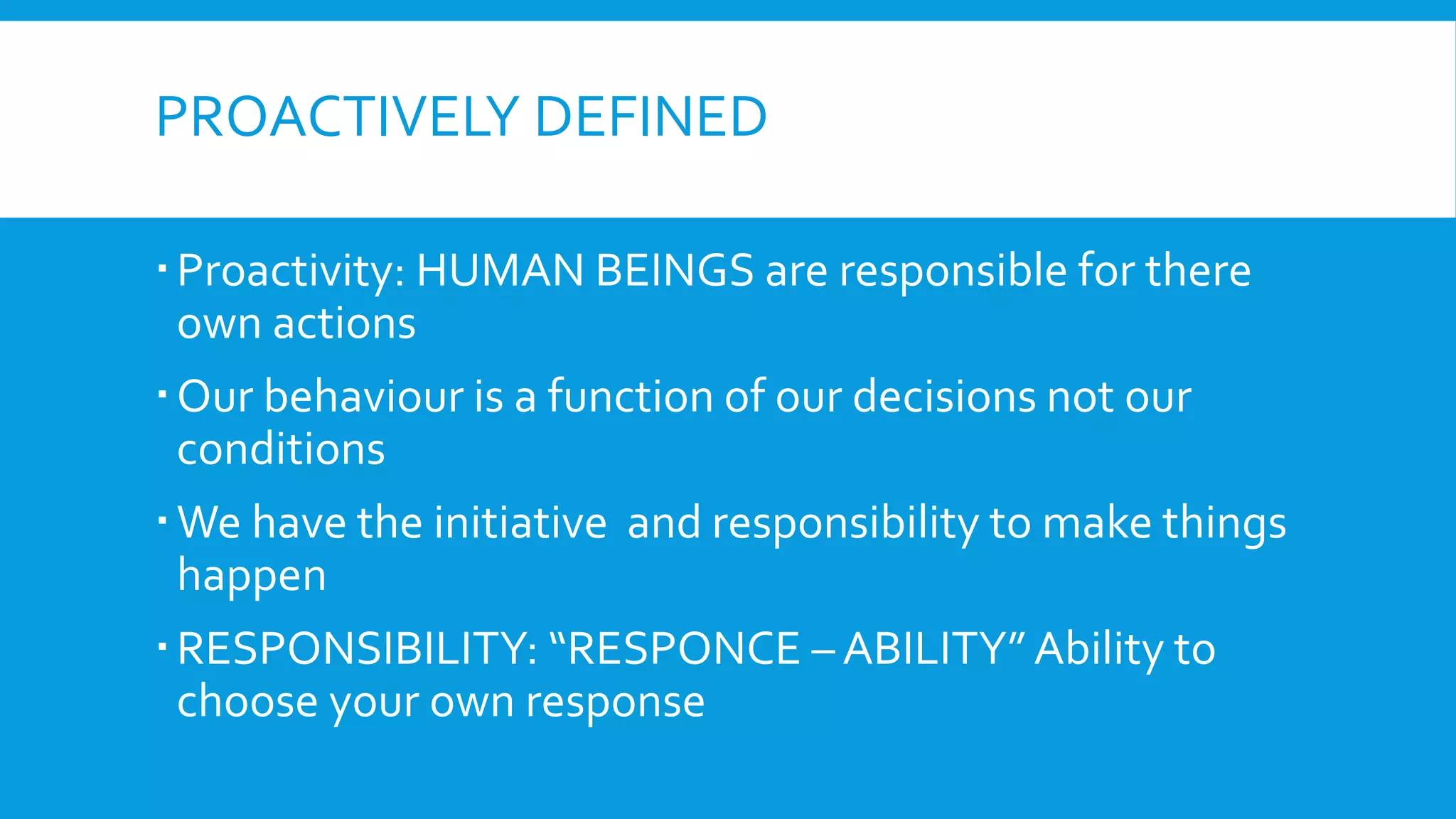 PROACTIVELY DEFINED

▪ Proactivity: HUMAN BEINGS are responsible for there own actions

▪ Our behaviour is a function of our decisions not our conditions

▪ We have the initiative  and responsibility to make things happen

▪ RESPONSIBILITY: “RESPONCE – ABILITY” Ability to choose your own response